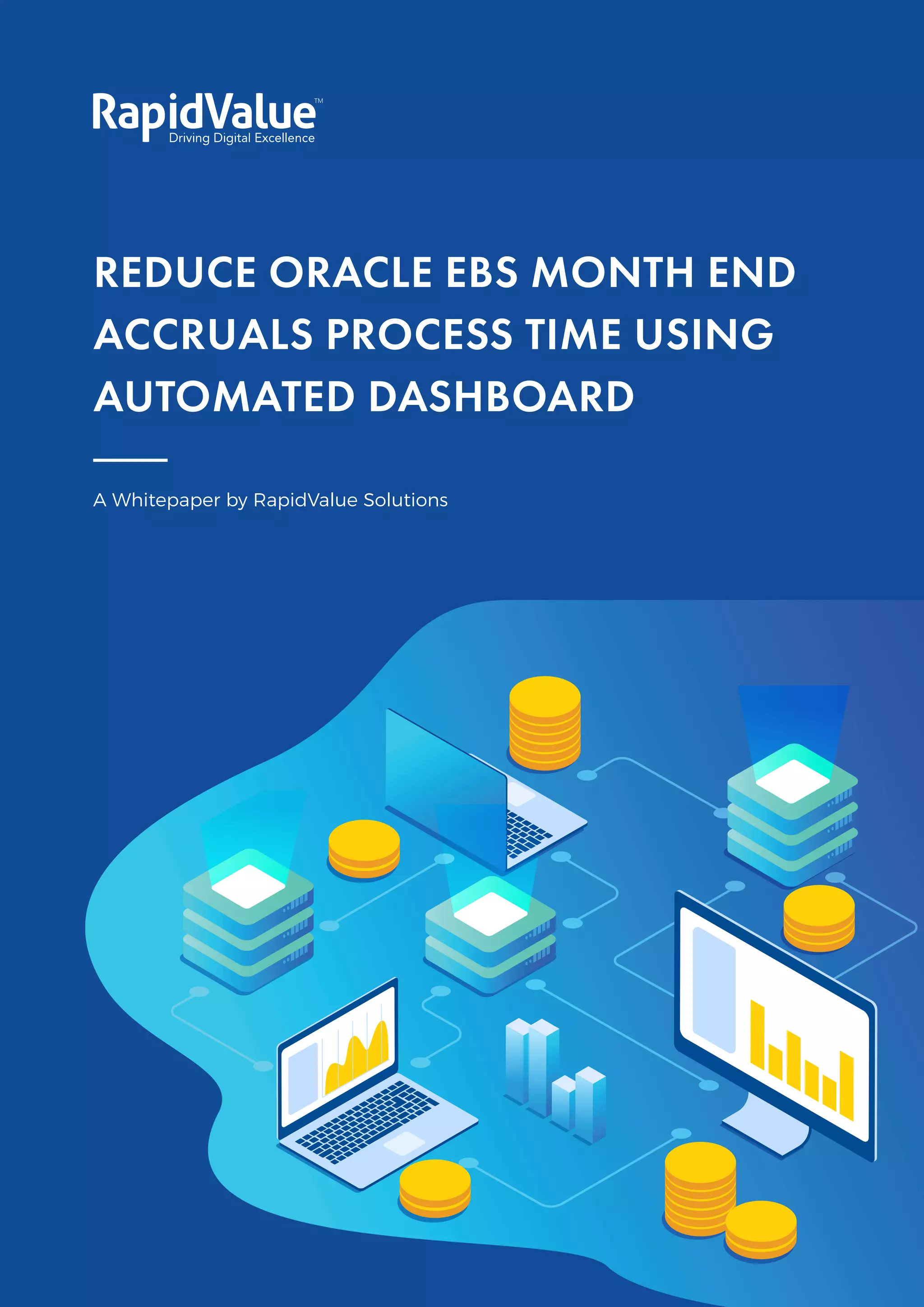 RapidValue™
Driving Digital Excellence

REDUCE ORACLE EBS MONTH END ACCRUALS PROCESS TIME USING AUTOMATED DASHBOARD

A Whitepaper by RapidValue Solutions